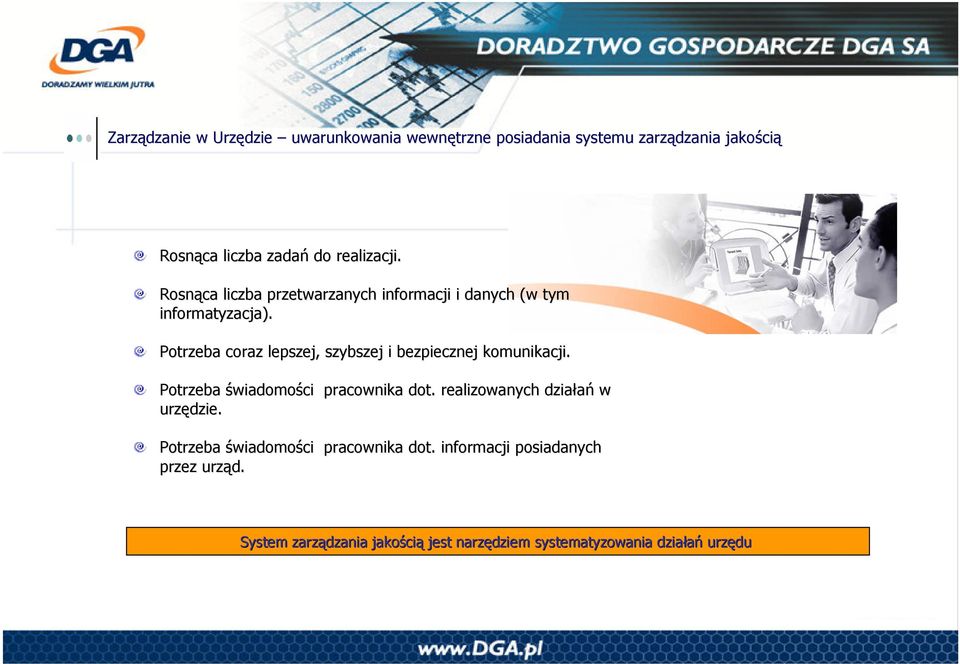 DGA
DORADZAMY WIELKIM JUTRA

DORADZTWO GOSPODARCZE DGA SA

Zarządzanie w Urzędzie – uwarunkowania wewnętrzne posiadania systemu zarządzania jakością

Rosnąca liczba zadań do realizacji.

Rosnąca liczba przetwarzanych informacji i danych (w tym informatyzacja).

Potrzeba coraz lepszej, szybszej i bezpiecznej komunikacji.

Potrzeba świadomości pracownika dot. realizowanych działań w urzędzie.

Potrzeba świadomości pracownika dot. informacji posiadanych przez urząd.

System zarządzania jakością jest narzędziem systematyzowania działań urzędu

www.DGA.pl